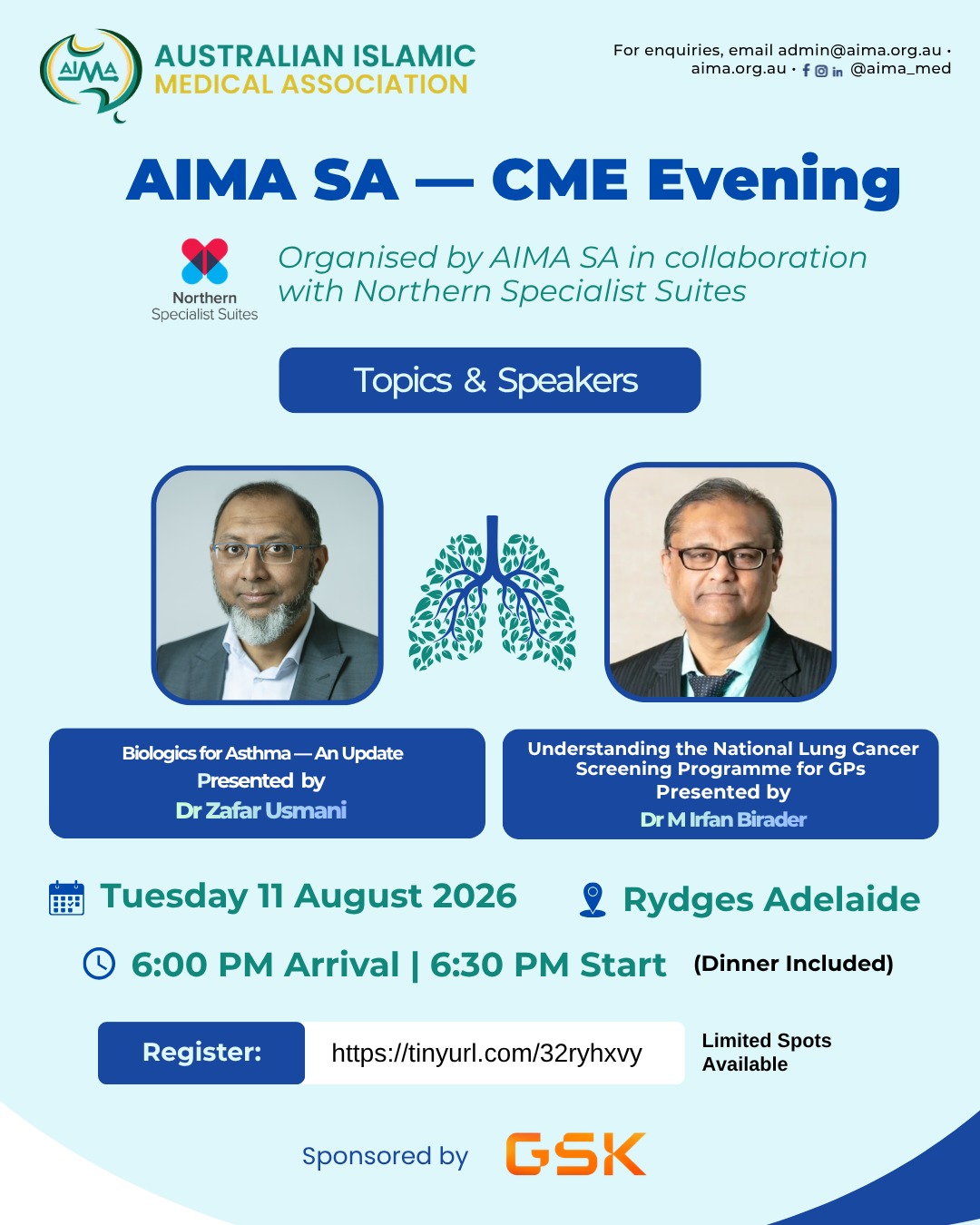 AIMA
AUSTRALIAN ISLAMIC
MEDICAL ASSOCIATION

For enquiries, email admin@aima.org.au · aima.org.au · @aima_med

AIMA SA — CME Evening

Northern
Specialist Suites

Organised by AIMA SA in collaboration with Northern Specialist Suites

Topics & Speakers

Biologics for Asthma — An Update
Presented by
Dr Zafar Usmani

Understanding the National Lung Cancer Screening Programme for GPs
Presented by
Dr M Irfan Birader

Tuesday 11 August 2026

Rydges Adelaide

6:00 PM Arrival | 6:30 PM Start (Dinner Included)

Register: https://tinyurl.com/32ryhxvy

Limited Spots Available

Sponsored by GSK